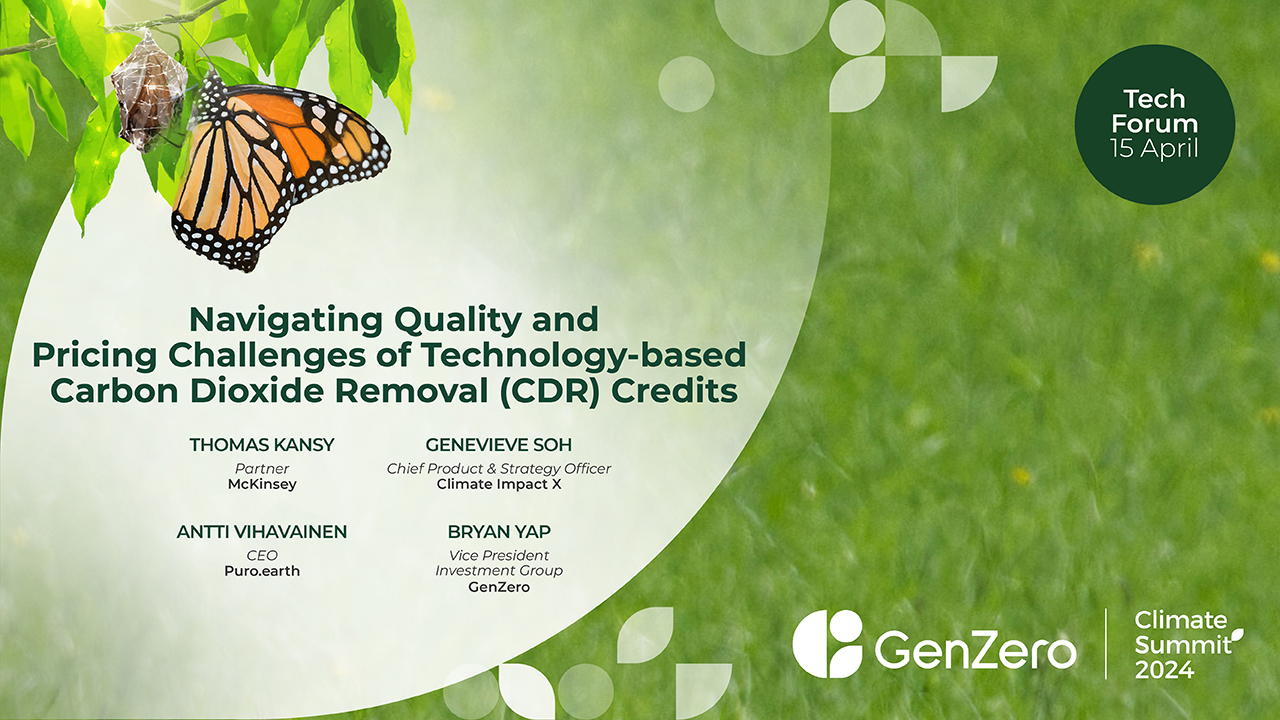 Tech Forum 15 April

Navigating Quality and Pricing Challenges of Technology-based Carbon Dioxide Removal (CDR) Credits

THOMAS KANSY
Partner
McKinsey

GENEVIEVE SOH
Chief Product & Strategy Officer
Climate Impact X

ANTTI VIHAVAINEN
CEO
Puro.earth

BRYAN YAP
Vice President
Investment Group
GenZero

GenZero

Climate Summit 2024